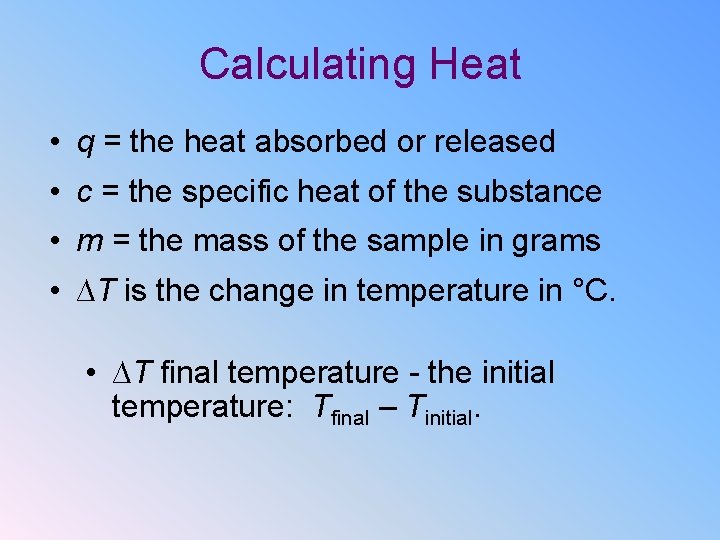 Calculating Heat

• $q$ = the heat absorbed or released
• $c$ = the specific heat of the substance
• $m$ = the mass of the sample in grams
• $\Delta T$ is the change in temperature in °C.

• $\Delta T$ final temperature - the initial temperature: $T_{final} - T_{initial}$.